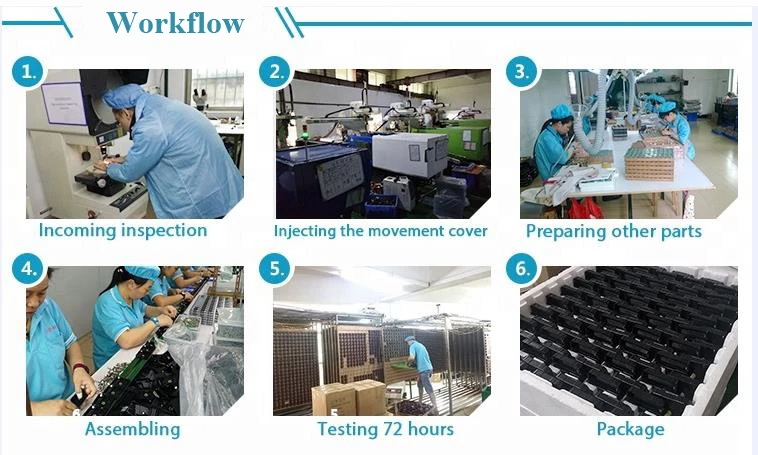 Workflow

1.
Incoming inspection

2.
Injecting the movement cover

3.
Preparing other parts

4.
Assembling

5.
Testing 72 hours

6.
Package